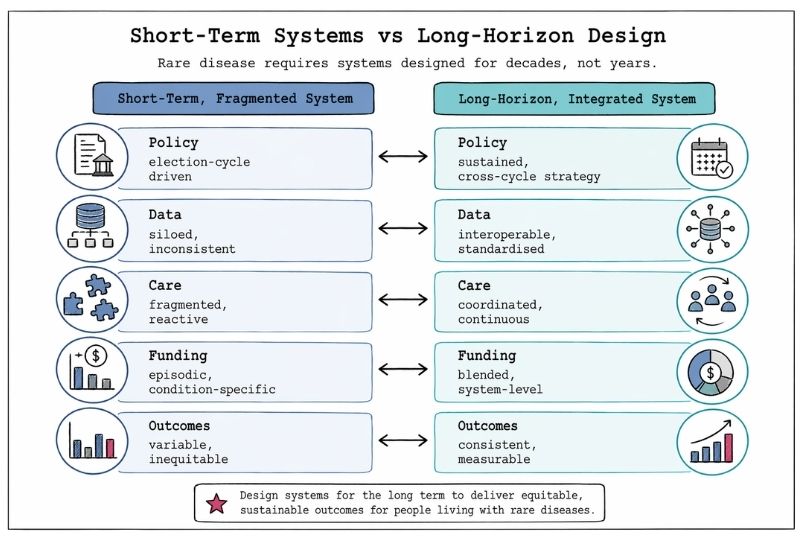 Short-Term Systems vs Long-Horizon Design

Rare disease requires systems designed for decades, not years.

Short-Term, Fragmented System

Policy
election-cycle driven

Data
siloed, inconsistent

Care
fragmented, reactive

Funding
episodic, condition-specific

Outcomes
variable, inequitable

Long-Horizon, Integrated System

Policy
sustained, cross-cycle strategy

Data
interoperable, standardised

Care
coordinated, continuous

Funding
blended, system-level

Outcomes
consistent, measurable

Design systems for the long term to deliver equitable, sustainable outcomes for people living with rare diseases.